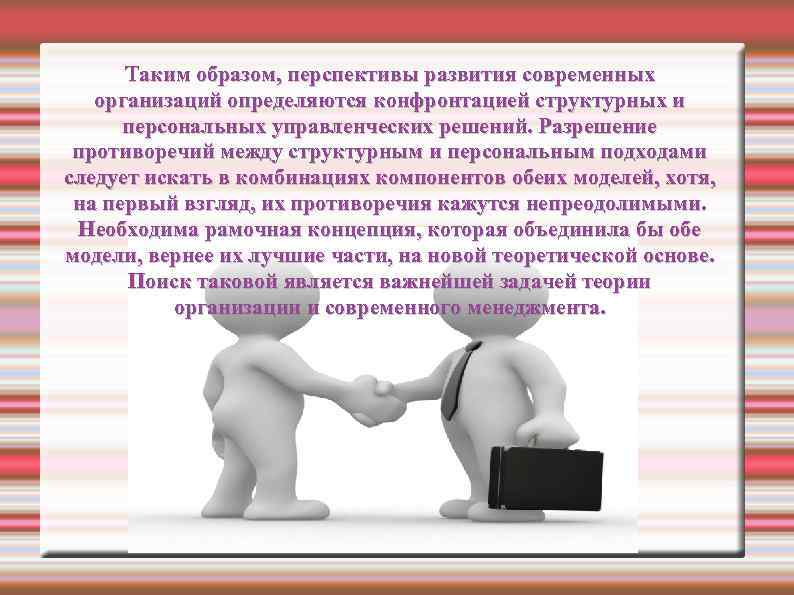 Таким образом, перспективы развития современных организаций определяются конфронтацией структурных и персональных управленческих решений. Разрешение противоречий между структурным и персональным подходами следует искать в комбинациях компонентов обеих моделей, хотя, на первый взгляд, их противоречия кажутся непреодолимыми. Необходима рамочная концепция, которая объединила бы обе модели, вернее их лучшие части, на новой теоретической основе. Поиск таковой является важнейшей задачей теории организации и современного менеджмента.